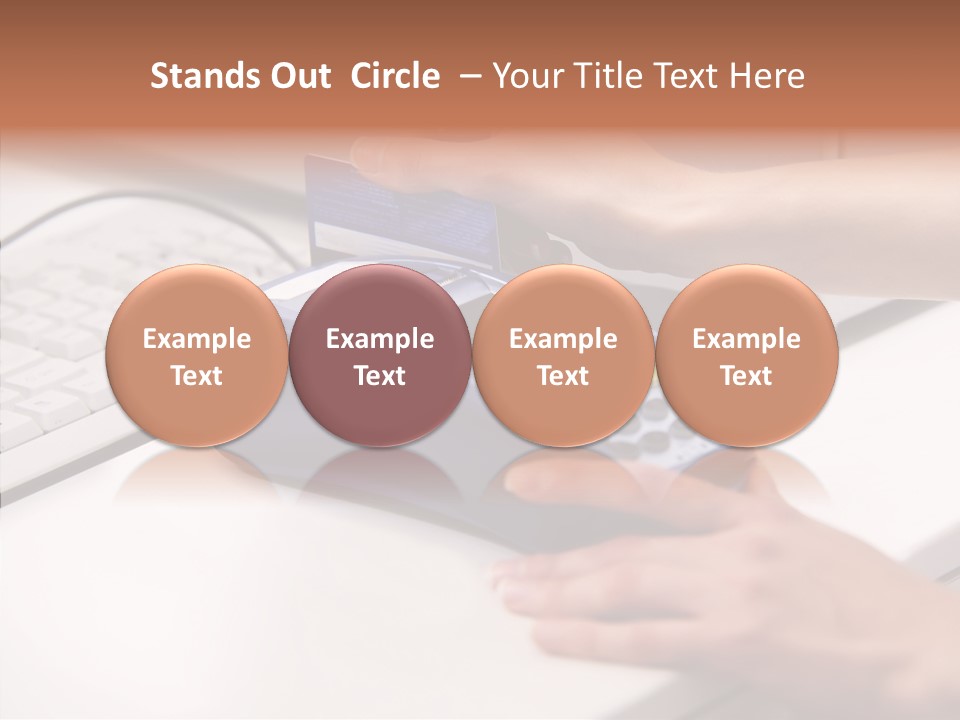 Stands Out  Circle – Your Title Text Here

Example Text

Example Text

Example Text

Example Text